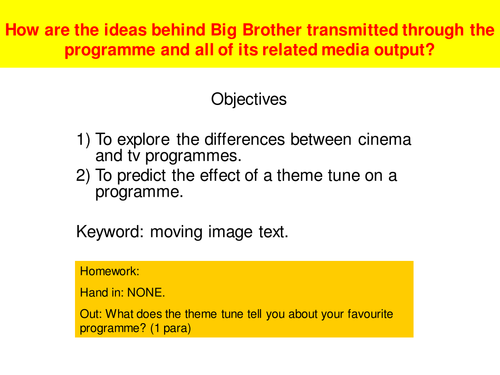 How are the ideas behind Big Brother transmitted through the programme and all of its related media output?

Objectives

1) To explore the differences between cinema and tv programmes.
2) To predict the effect of a theme tune on a programme.

Keyword: moving image text.

Homework:

Hand in: NONE.

Out: What does the theme tune tell you about your favourite programme? (1 para)